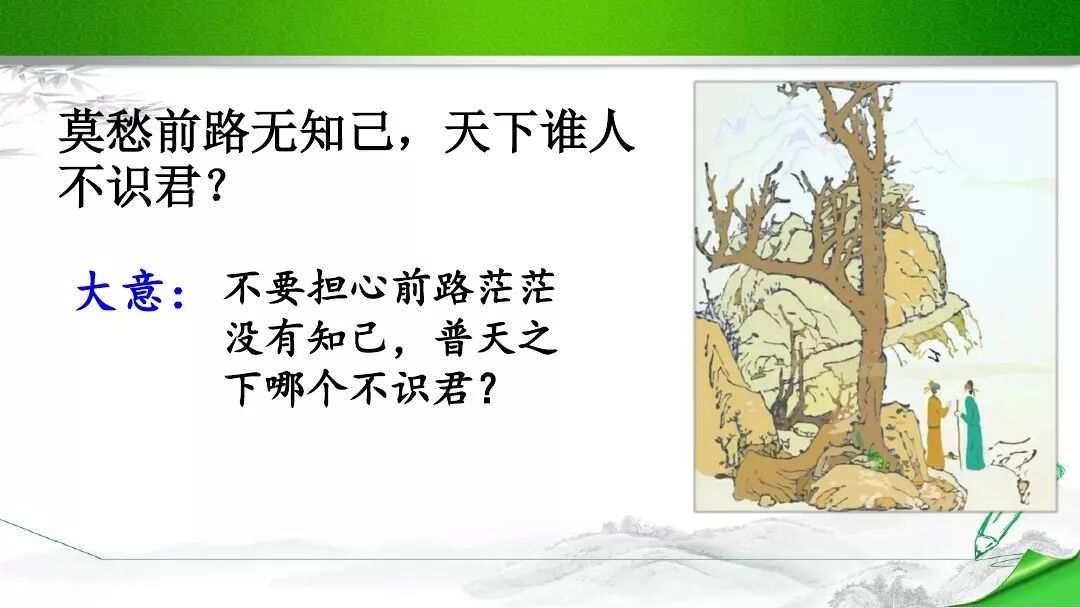 莫愁前路无知己，天下谁人不识君？

大意：不要担心前路茫茫没有知己，普天之下哪个不识君？